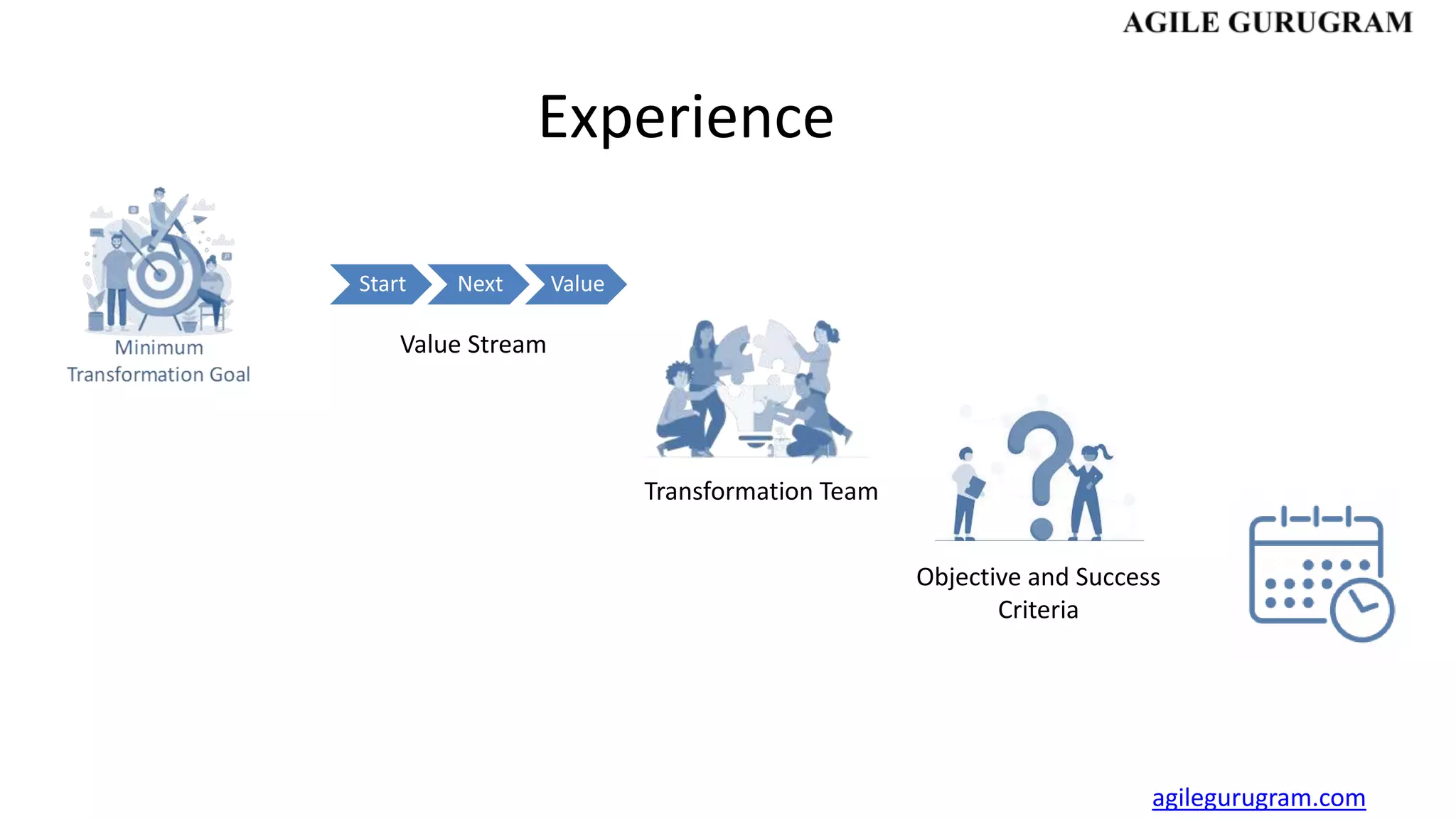 AGILE GURUGRAM

Experience

Minimum Transformation Goal

Start Next Value

Value Stream

Transformation Team

Objective and Success Criteria

agilegurugram.com